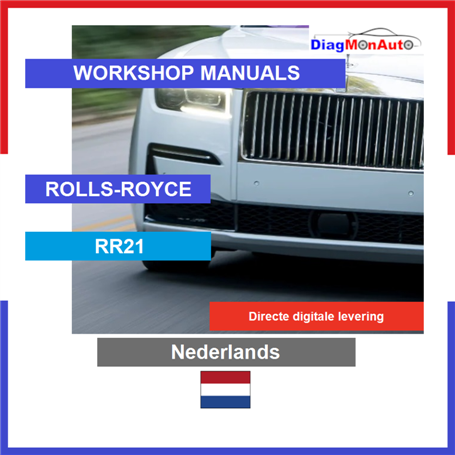 DiagMonAuto

WORKSHOP MANUALS

ROLLS-ROYCE

RR21

Directe digitale levering

Nederlands